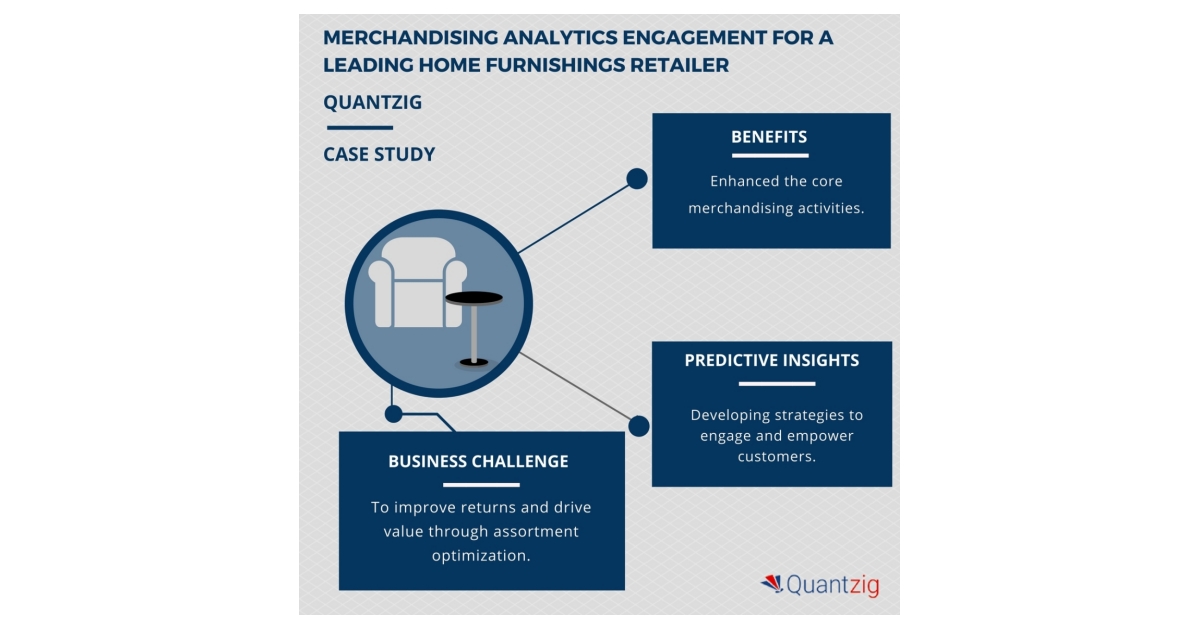 MERCHANDISING ANALYTICS ENGAGEMENT FOR A LEADING HOME FURNISHINGS RETAILER

QUANTZIG

CASE STUDY

BENEFITS

Enhanced the core merchandising activities.

PREDICTIVE INSIGHTS

Developing strategies to engage and empower customers.

BUSINESS CHALLENGE

To improve returns and drive value through assortment optimization.

Quantzig